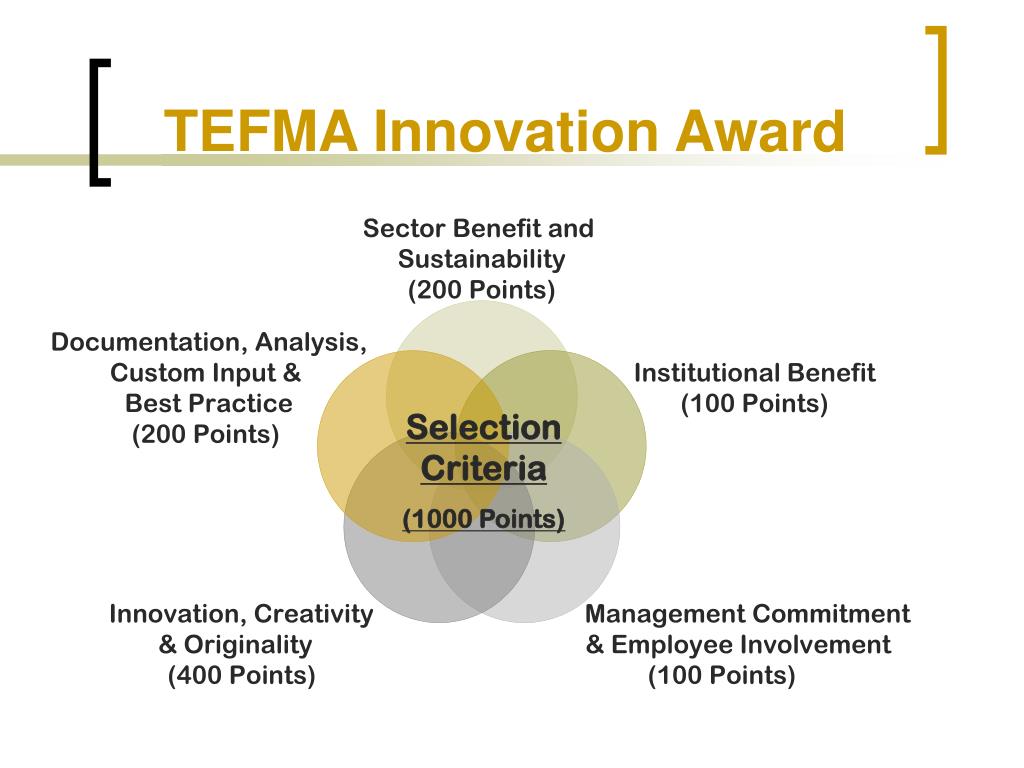 TEFMA Innovation Award

Sector Benefit and Sustainability (200 Points)

Documentation, Analysis, Custom Input & Best Practice (200 Points)

Institutional Benefit (100 Points)

Selection Criteria

(1000 Points)

Innovation, Creativity & Originality (400 Points)

Management Commitment & Employee Involvement (100 Points)